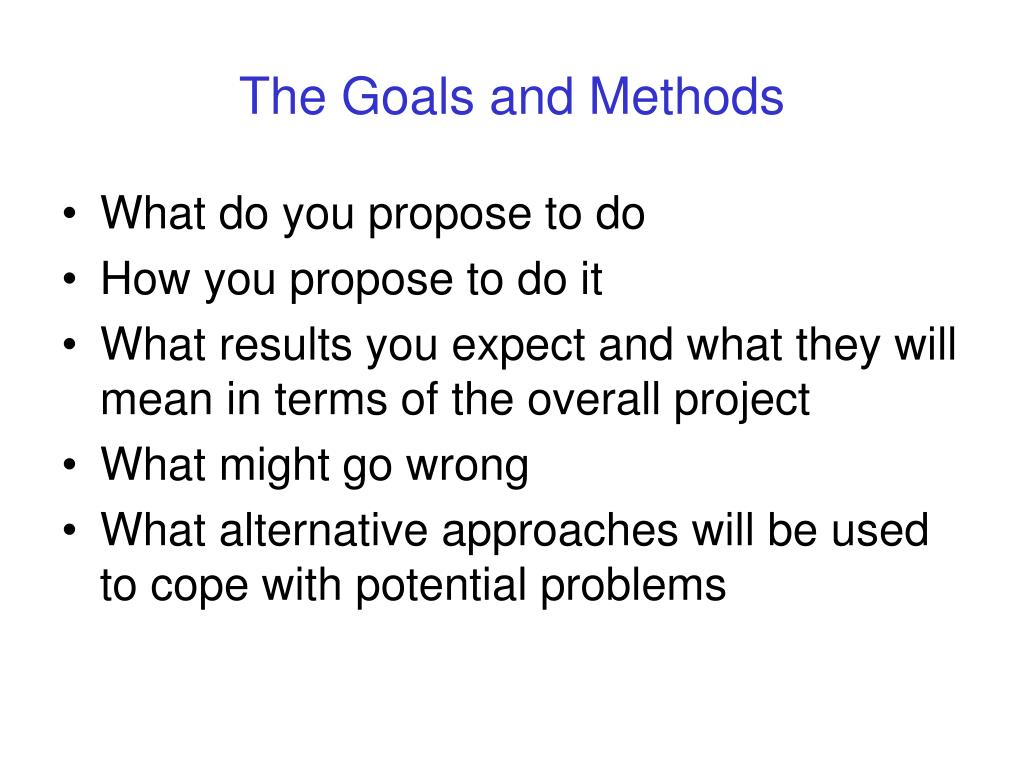 The Goals and Methods

• What do you propose to do
• How you propose to do it
• What results you expect and what they will mean in terms of the overall project
• What might go wrong
• What alternative approaches will be used to cope with potential problems